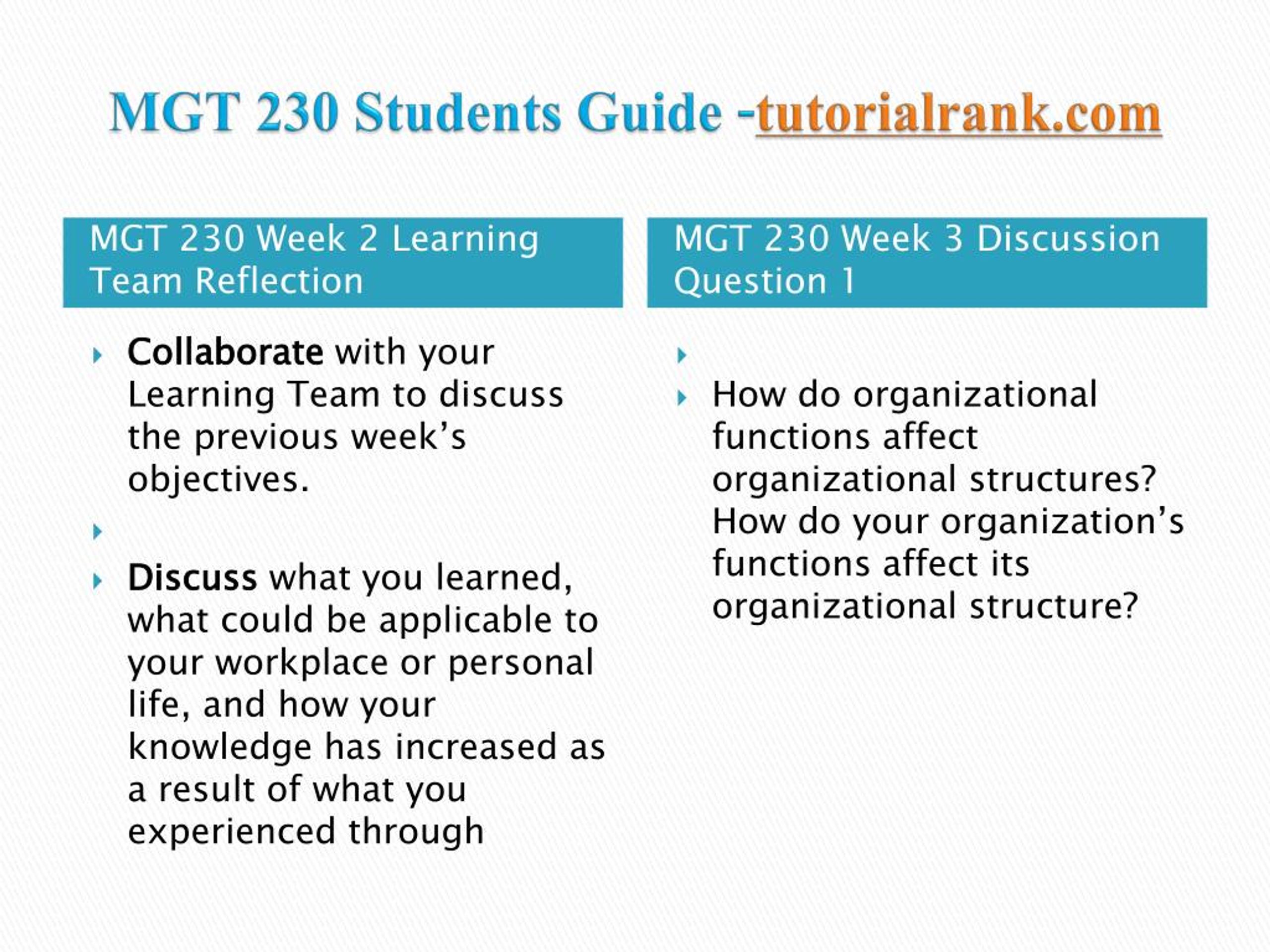 MGT 230 Students Guide -tutorialrank.com

MGT 230 Week 2 Learning Team Reflection

Collaborate with your Learning Team to discuss the previous week's objectives.

Discuss what you learned, what could be applicable to your workplace or personal life, and how your knowledge has increased as a result of what you experienced through

MGT 230 Week 3 Discussion Question 1

How do organizational functions affect organizational structures? How do your organization's functions affect its organizational structure?